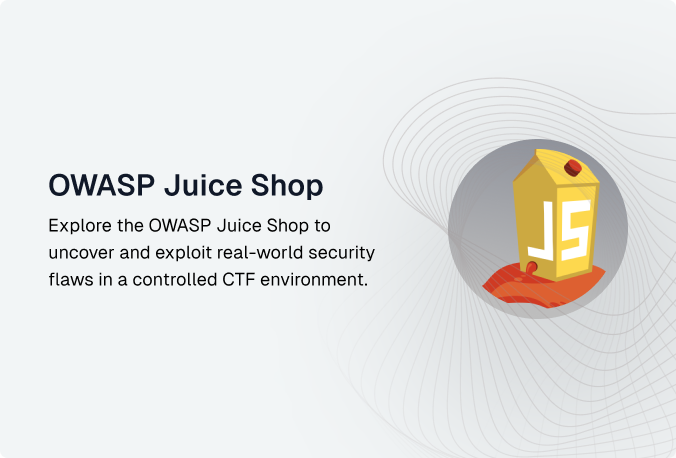 OWASP Juice Shop

Explore the OWASP Juice Shop to uncover and exploit real-world security flaws in a controlled CTF environment.

JS